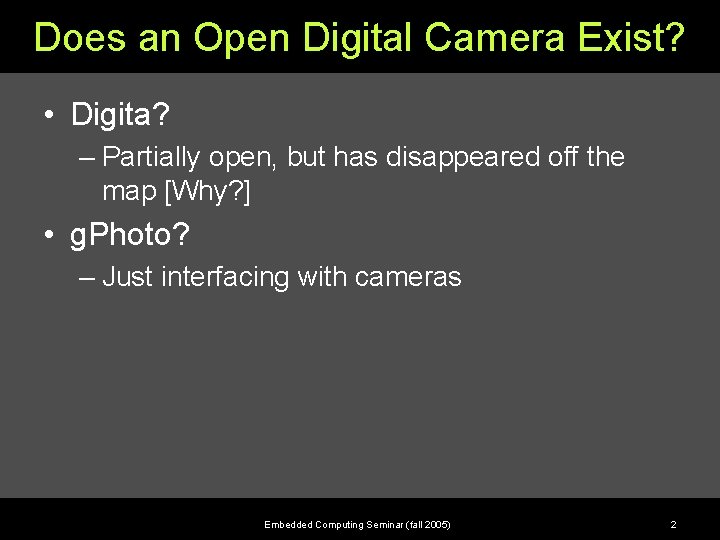 Does an Open Digital Camera Exist?

• Digita?
– Partially open, but has disappeared off the map [Why?]

• gPhoto?
– Just interfacing with cameras

Embedded Computing Seminar (fall 2005)

2